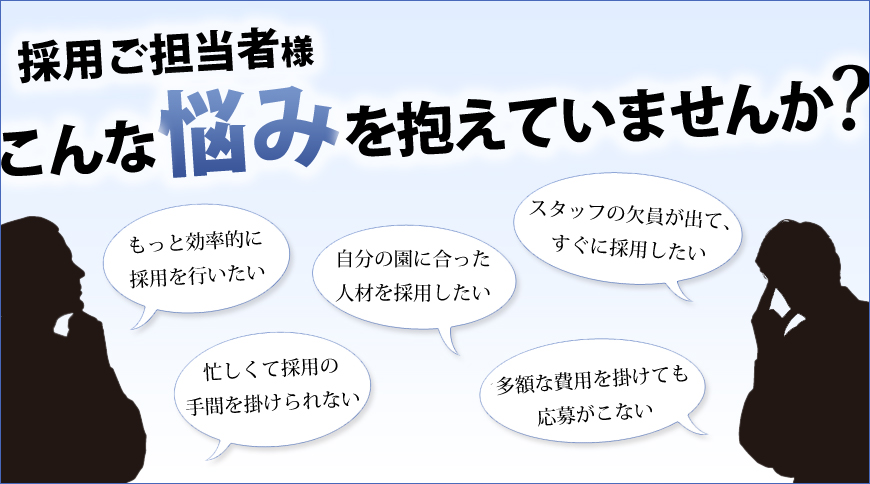 採用ご担当者様

こんな悩みを抱えていませんか?

もっと効率的に採用を行いたい

自分の園に合った人材を採用したい

スタッフの欠員が出て、すぐに採用したい

忙しくて採用の手間を掛けられない

多額な費用を掛けても応募がこない